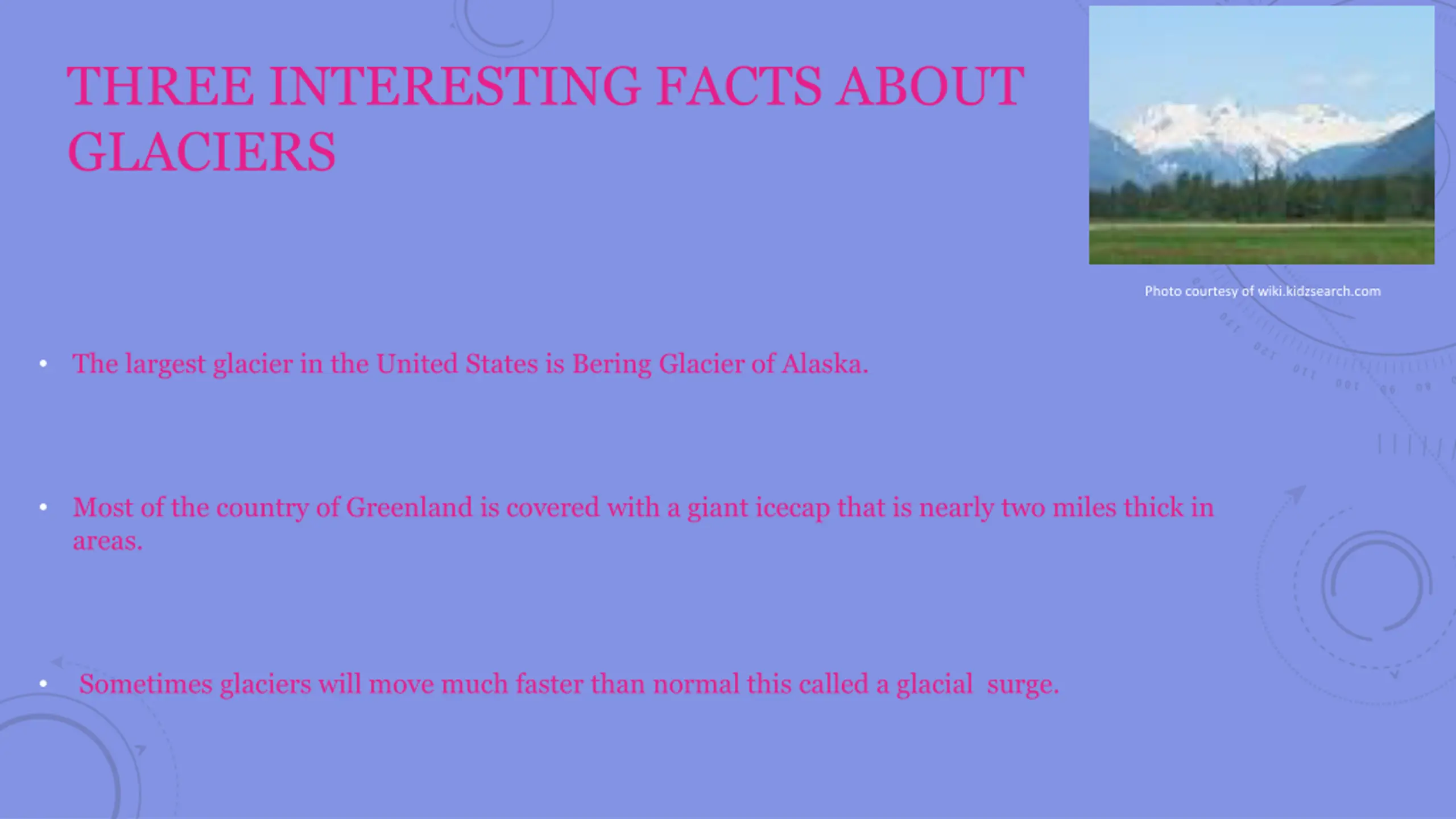 THREE INTERESTING FACTS ABOUT GLACIERS

Photo courtesy of wiki.kidzsearch.com

• The largest glacier in the United States is Bering Glacier of Alaska.

• Most of the country of Greenland is covered with a giant icecap that is nearly two miles thick in areas.

• Sometimes glaciers will move much faster than normal this called a glacial surge.